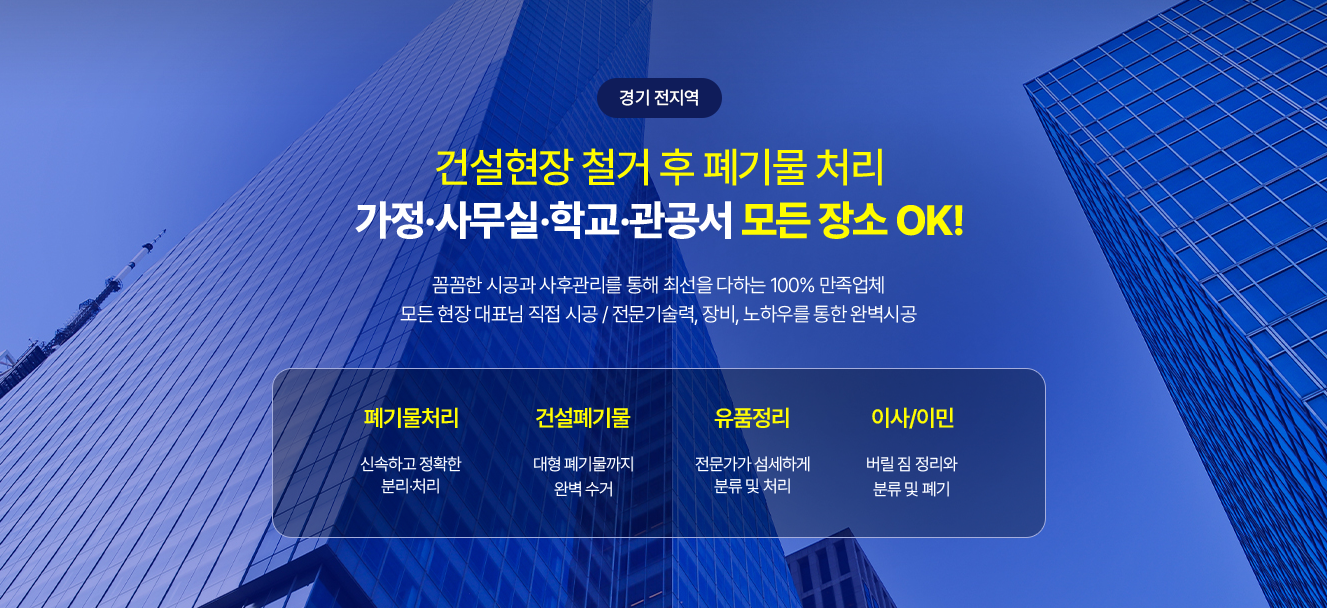 경기 전지역

건설현장 철거 후 폐기물 처리
가정·사무실·학교·관공서 모든 장소 OK!

꼼꼼한 시공과 사후관리를 통해 최선을 다하는 100% 만족업체
모든 현장 대표님 직접 시공 / 전문기술력, 장비, 노하우를 통한 완벽시공

폐기물처리
신속하고 정확한 분리·처리

건설폐기물
대형 폐기물까지 완벽 수거

유품정리
전문가가 섬세하게 분류 및 처리

이사/이민
버릴 짐 정리와 분류 및 폐기